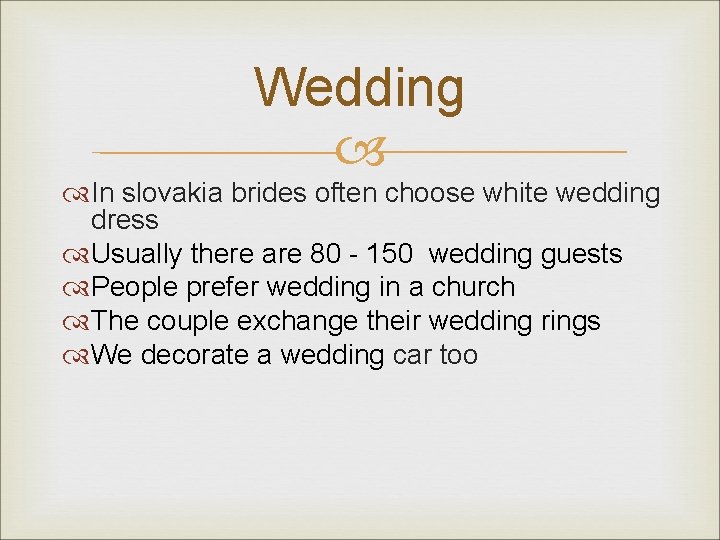 Wedding

In slovakia brides often choose white wedding dress
Usually there are 80 - 150 wedding guests
People prefer wedding in a church
The couple exchange their wedding rings
We decorate a wedding car too